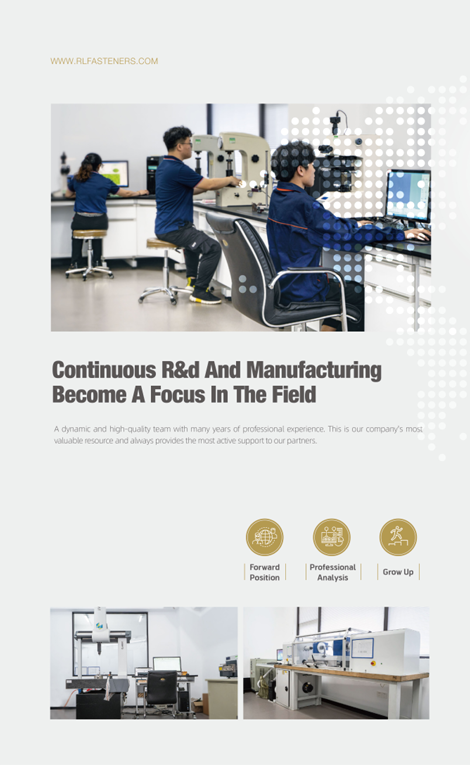 WWW.RLFASTENERS.COM

Continuous R&d And Manufacturing Become A Focus In The Field

A dynamic and high-quality team with many years of professional experience. This is our company's most valuable resource and always provides the most active support to our partners.

Forward Position

Professional Analysis

Grow Up